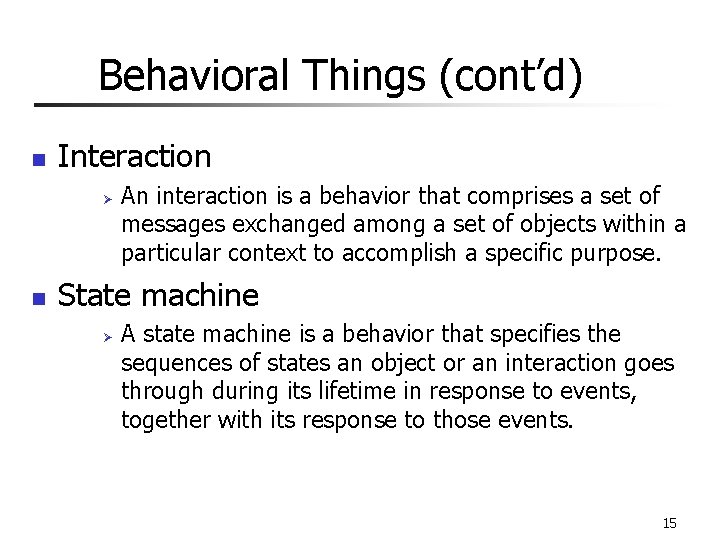 Behavioral Things (cont'd)

Interaction

An interaction is a behavior that comprises a set of messages exchanged among a set of objects within a particular context to accomplish a specific purpose.

State machine

A state machine is a behavior that specifies the sequences of states an object or an interaction goes through during its lifetime in response to events, together with its response to those events.

15